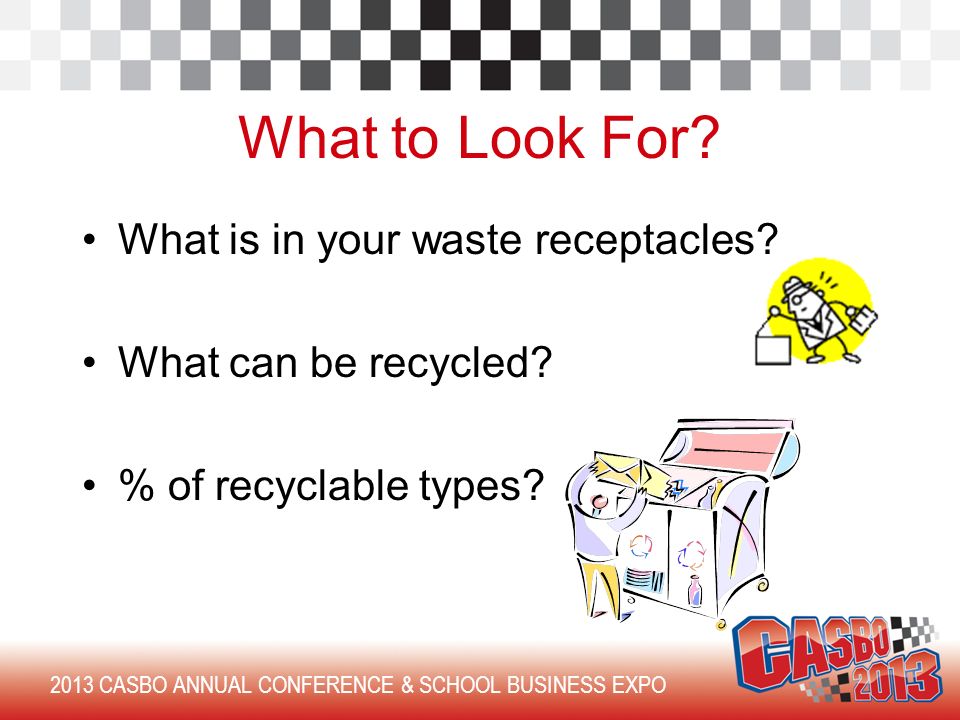 What to Look For?

• What is in your waste receptacles?

• What can be recycled?

• % of recyclable types?

2013 CASBO ANNUAL CONFERENCE & SCHOOL BUSINESS EXPO

CASBO 2013